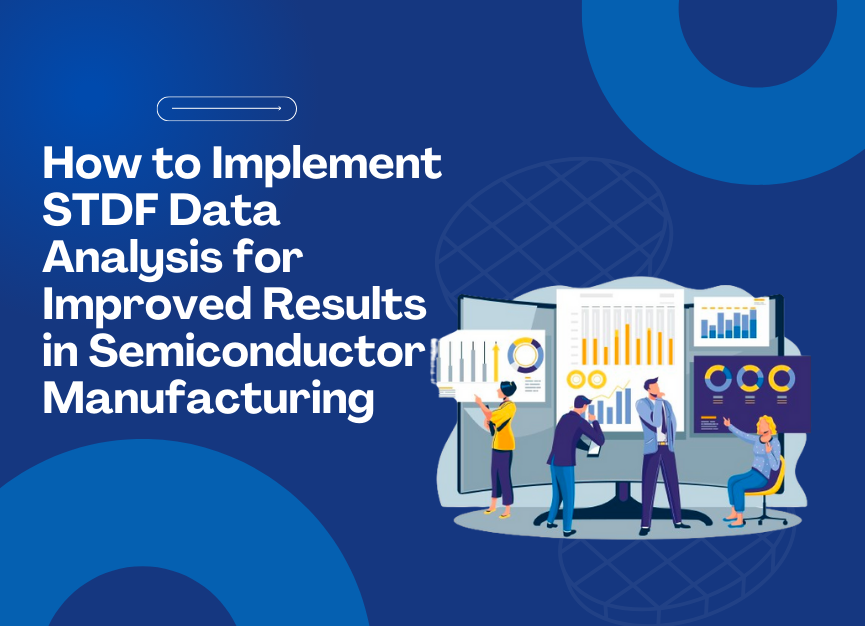 How to Implement STDF Data Analysis for Improved Results in Semiconductor Manufacturing